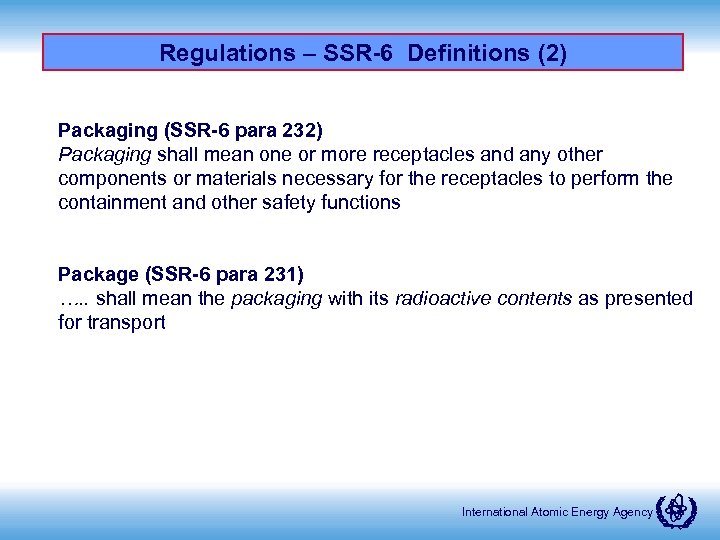 Regulations – SSR-6 Definitions (2)

Packaging (SSR-6 para 232)
Packaging shall mean one or more receptacles and any other components or materials necessary for the receptacles to perform the containment and other safety functions

Package (SSR-6 para 231)
….. shall mean the packaging with its radioactive contents as presented for transport

International Atomic Energy Agency